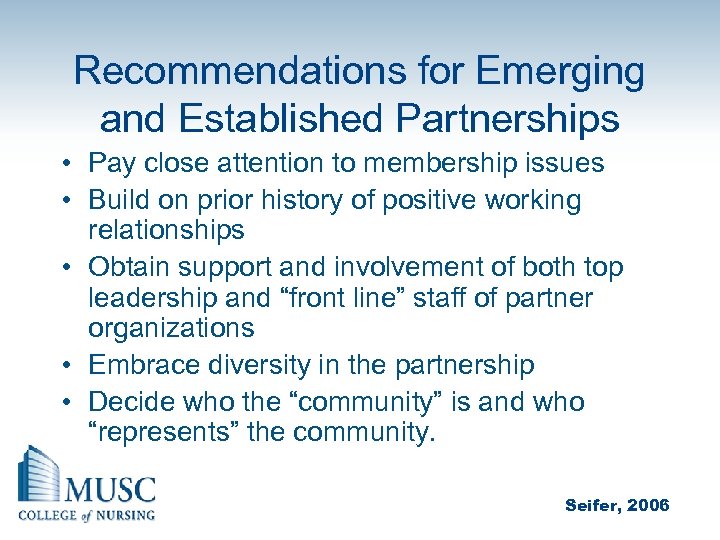 Recommendations for Emerging and Established Partnerships

• Pay close attention to membership issues
• Build on prior history of positive working relationships
• Obtain support and involvement of both top leadership and “front line” staff of partner organizations
• Embrace diversity in the partnership
• Decide who the “community” is and who “represents” the community.

MUSC
COLLEGE of NURSING

Seifer, 2006